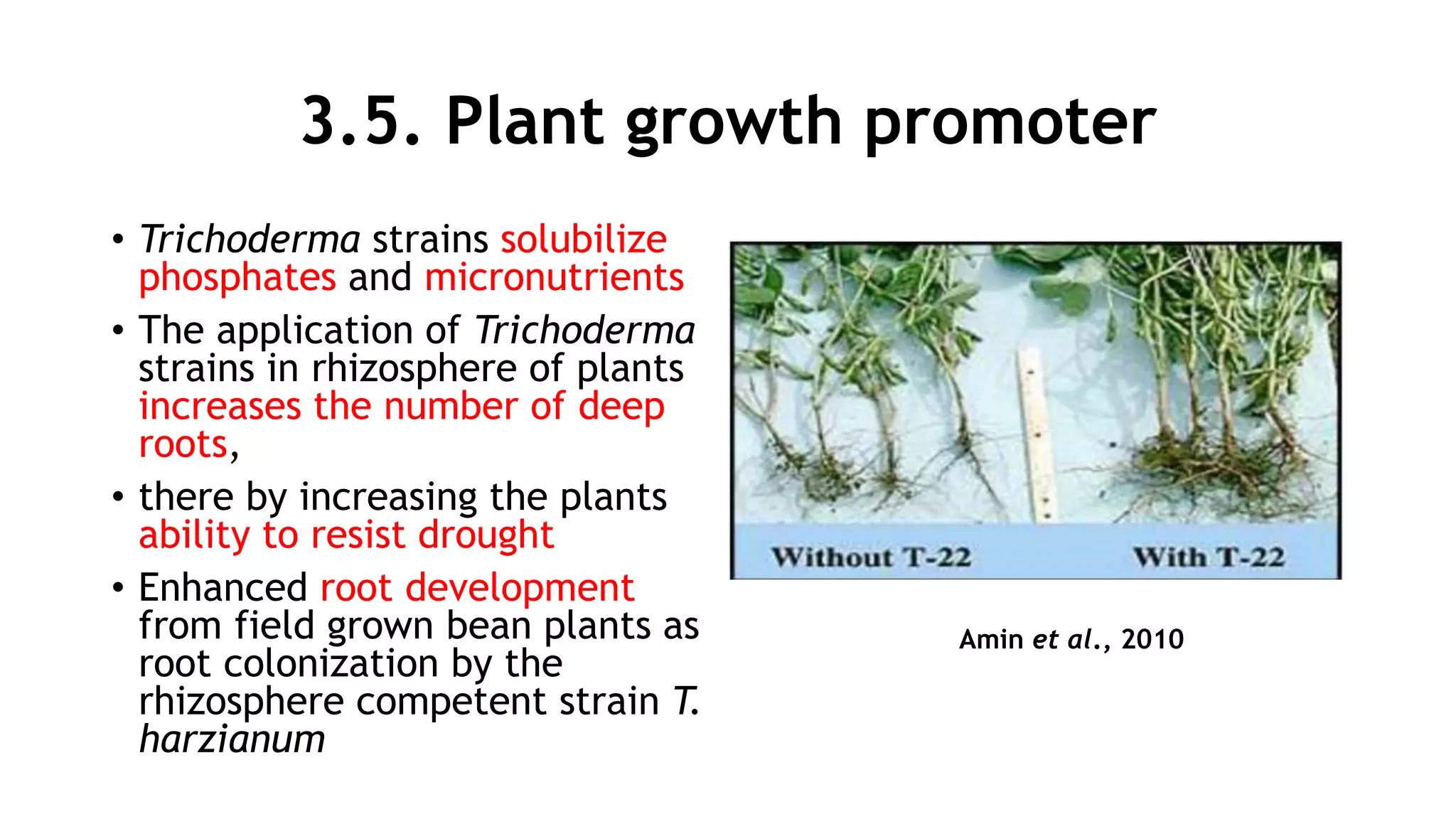 3.5. Plant growth promoter

• Trichoderma strains solubilize phosphates and micronutrients
• The application of Trichoderma strains in rhizosphere of plants increases the number of deep roots,
• there by increasing the plants ability to resist drought
• Enhanced root development from field grown bean plants as root colonization by the rhizosphere competent strain T. harzianum

Without T-22
With T-22

Amin et al., 2010